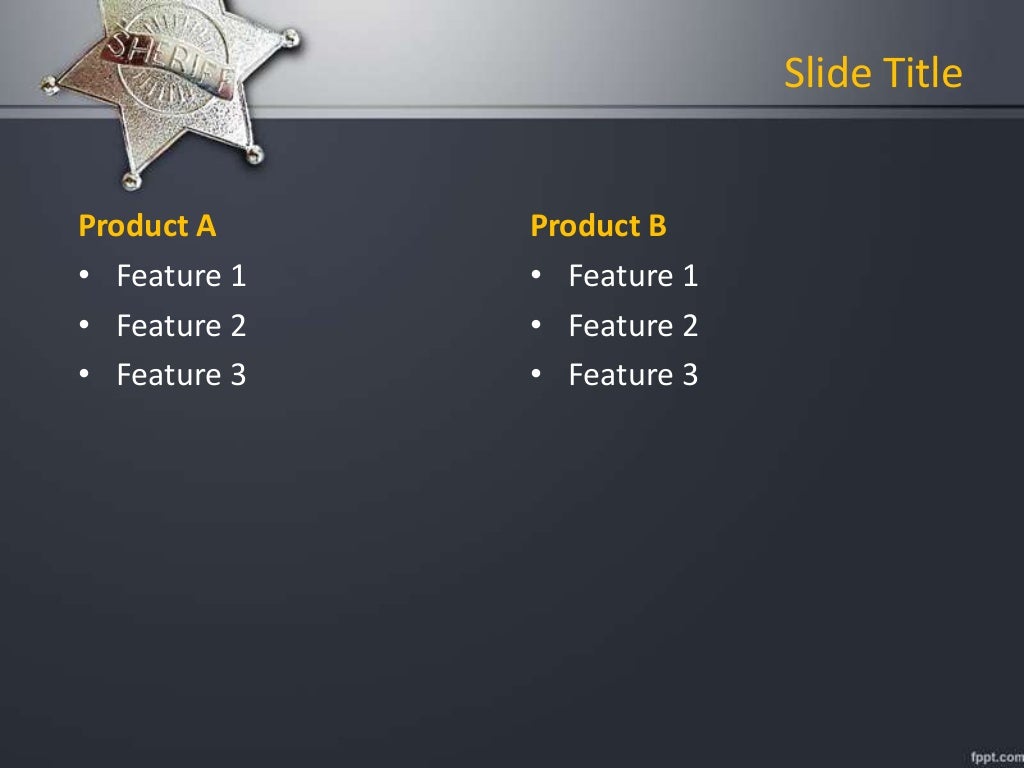 SHERIFF

Slide Title

Product A
• Feature 1
• Feature 2
• Feature 3

Product B
• Feature 1
• Feature 2
• Feature 3

fppt.com